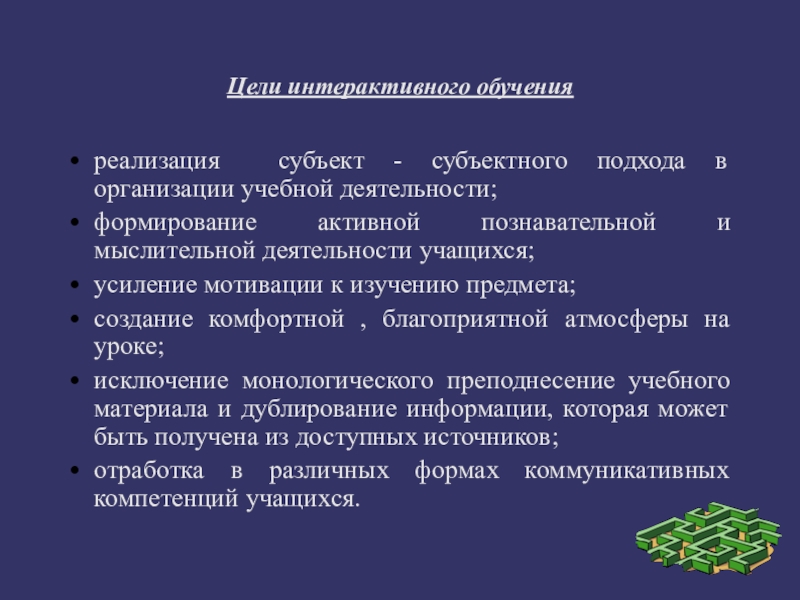 Цели интерактивного обучения

• реализация субъект - субъектного подхода в организации учебной деятельности;
• формирование активной познавательной и мыслительной деятельности учащихся;
• усиление мотивации к изучению предмета;
• создание комфортной , благоприятной атмосферы на уроке;
• исключение монологического преподнесение учебного материала и дублирование информации, которая может быть получена из доступных источников;
• отработка в различных формах коммуникативных компетенций учащихся.